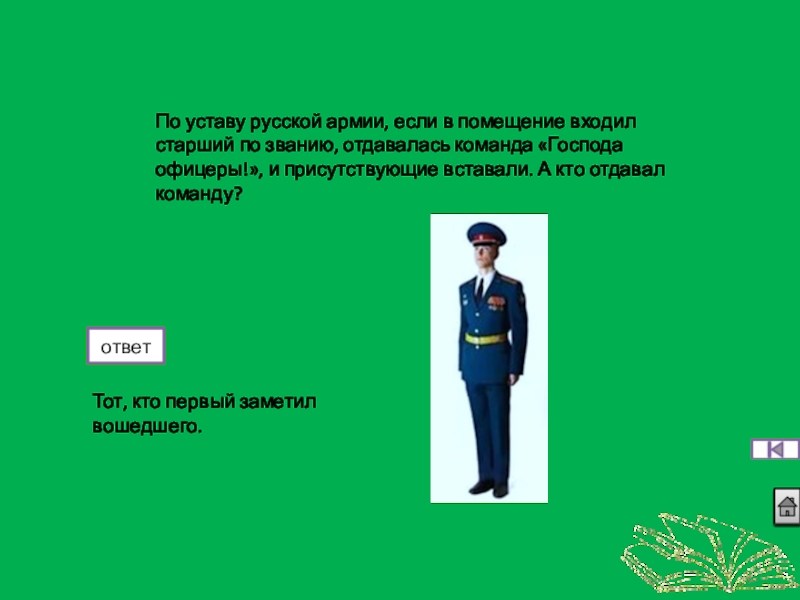 По уставу русской армии, если в помещение входил старший по званию, отдавалась команда «Господа офицеры!», и присутствующие вставали. А кто отдавал команду?

ответ

Тот, кто первый заметил вошедшего.